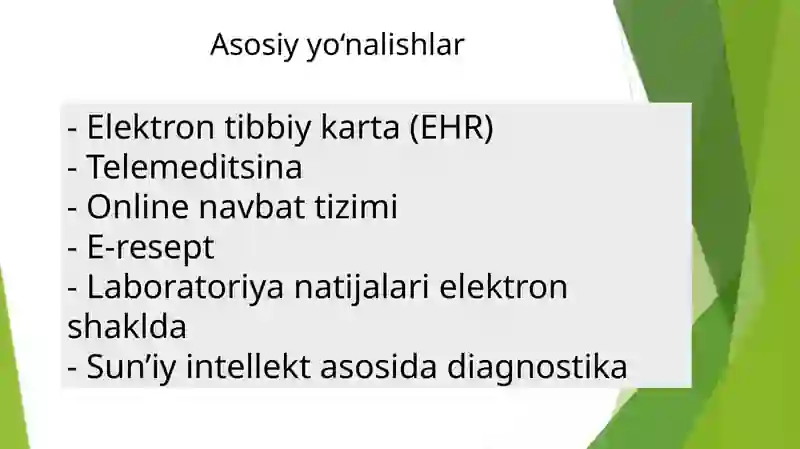 Asosiy yo‘nalishlar

- Elektron tibbiy karta (EHR)
- Telemeditsina
- Online navbat tizimi
- E-resept
- Laboratoriya natijalari elektron shaklda
- Sun’iy intellekt asosida diagnostika